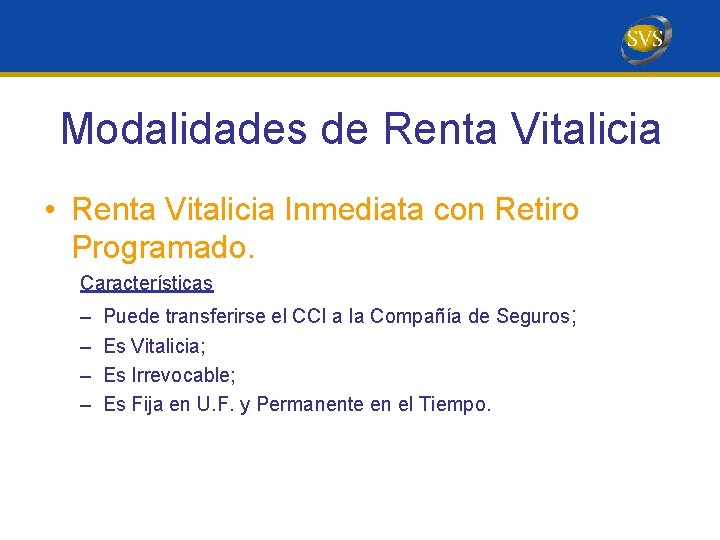 SVS

Modalidades de Renta Vitalicia

• Renta Vitalicia Inmediata con Retiro Programado.

Características

– Puede transferirse el CCI a la Compañía de Seguros;
– Es Vitalicia;
– Es Irrevocable;
– Es Fija en U.F. y Permanente en el Tiempo.